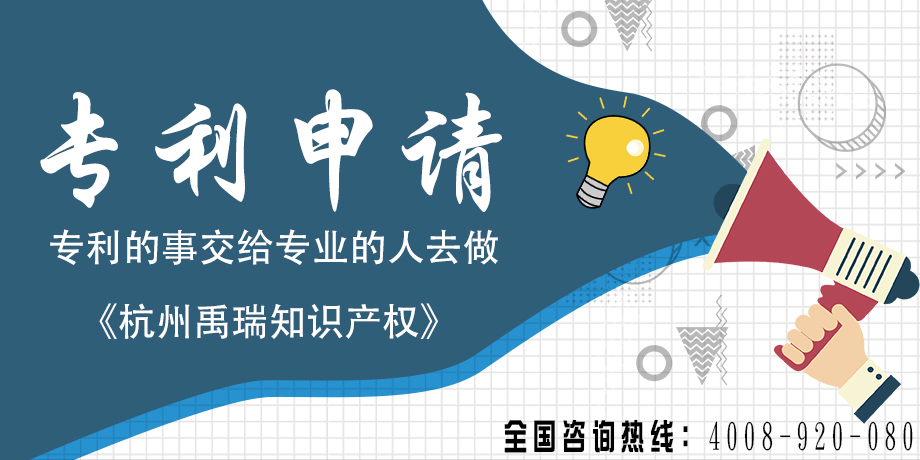 专利申请

专利的事交给专业的人去做

《杭州禹瑞知识产权》

全国咨询热线：4008-920-080